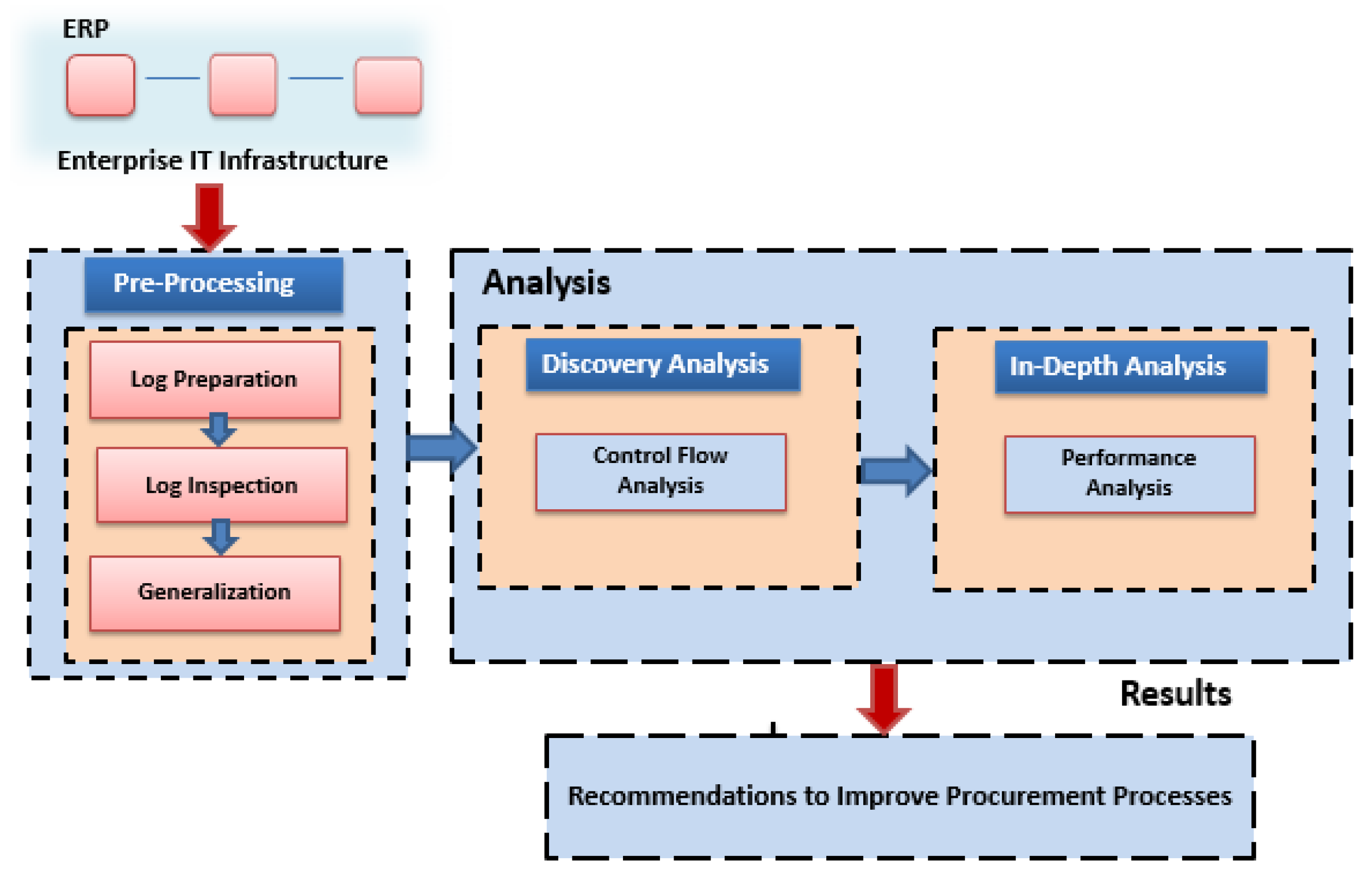 ERP

Enterprise IT Infrastructure

Pre-Processing

Log Preparation

Log Inspection

Generalization

Analysis

Discovery Analysis

Control Flow Analysis

In-Depth Analysis

Performance Analysis

Results

Recommendations to Improve Procurement Processes